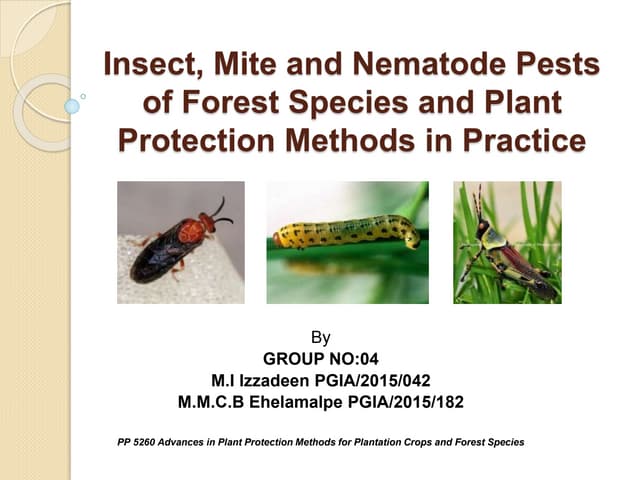 Insect, Mite and Nematode Pests of Forest Species and Plant Protection Methods in Practice

By
GROUP NO:04
M.I Izzadeen PGIA/2015/042
M.M.C.B Ehelamalpe PGIA/2015/182

PP 5260 Advances in Plant Protection Methods for Plantation Crops and Forest Species